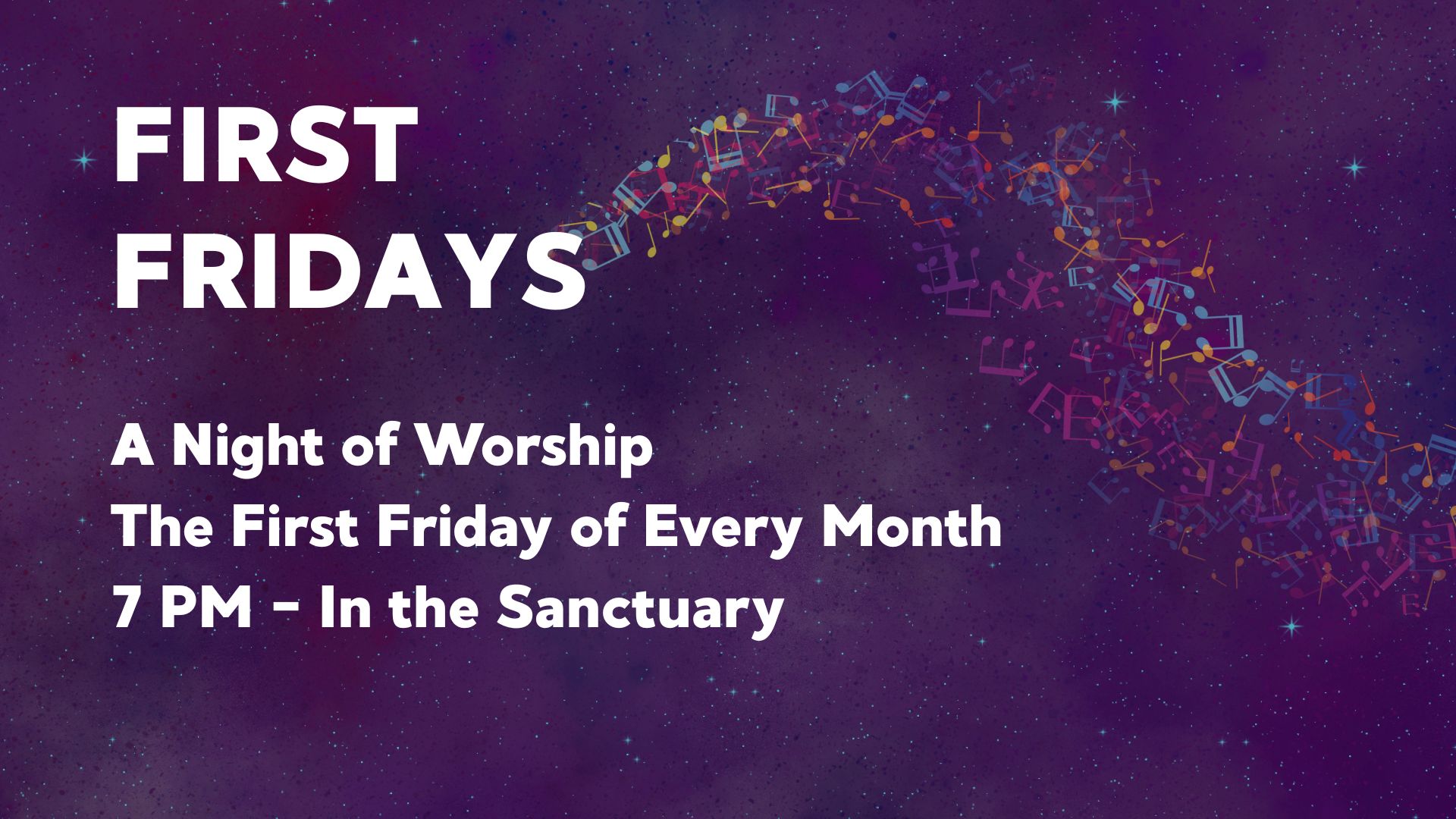 FIRST FRIDAYS

A Night of Worship
The First Friday of Every Month
7 PM - In the Sanctuary